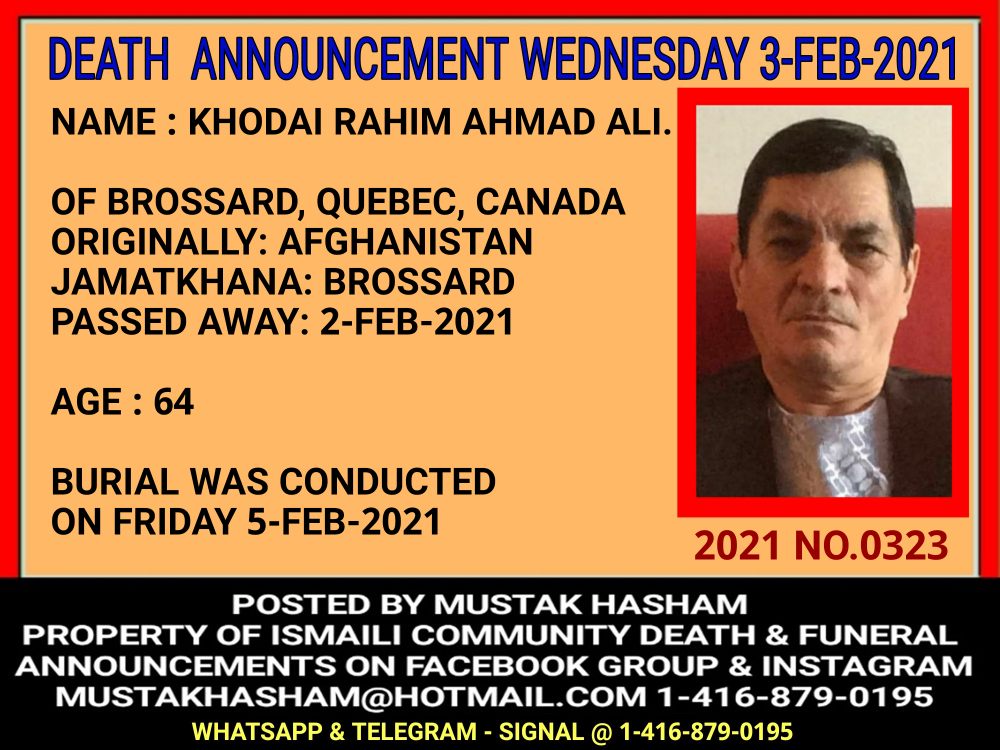 DEATH ANNOUNCEMENT WEDNESDAY 3-FEB-2021

NAME : KHODAI RAHIM AHMAD ALI.

OF BROSSARD, QUEBEC, CANADA
ORIGINALLY: AFGHANISTAN
JAMATKHANA: BROSSARD
PASSED AWAY: 2-FEB-2021

AGE : 64

BURIAL WAS CONDUCTED
ON FRIDAY 5-FEB-2021

2021 NO.0323

POSTED BY MUSTAK HASHAM
PROPERTY OF ISMAILI COMMUNITY DEATH & FUNERAL ANNOUNCEMENTS ON FACEBOOK GROUP & INSTAGRAM
MUSTAKHASHAM@HOTMAIL.COM 1-416-879-0195
WHATSAPP & TELEGRAM - SIGNAL @ 1-416-879-0195